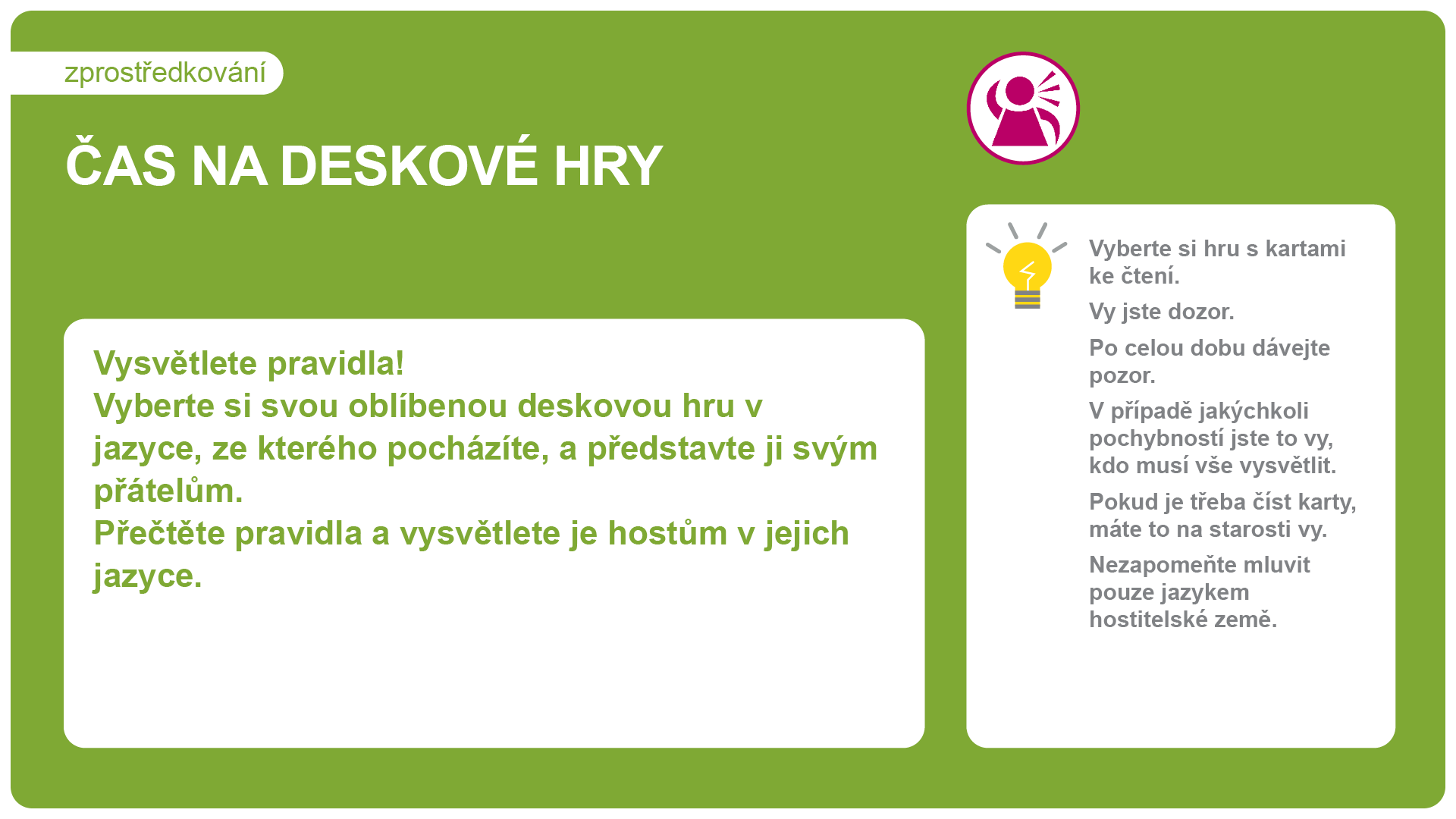 zprostředkování

ČAS NA DESKOVÉ HRY

Vysvětlete pravidla!
Vyberte si svou oblíbenou deskovou hru v jazyce, ze kterého pocházíte, a představte ji svým přátelům.
Přečtěte pravidla a vysvětlete je hostům v jejich jazyce.

Vyberte si hru s kartami ke čtení.

Vy jste dozor.

Po celou dobu dávejte pozor.

V případě jakýchkoli pochybností jste to vy, kdo musí vše vysvětlit.

Pokud je třeba číst karty, máte to na starosti vy.

Nezapomeňte mluvit pouze jazykem hostitelské země.